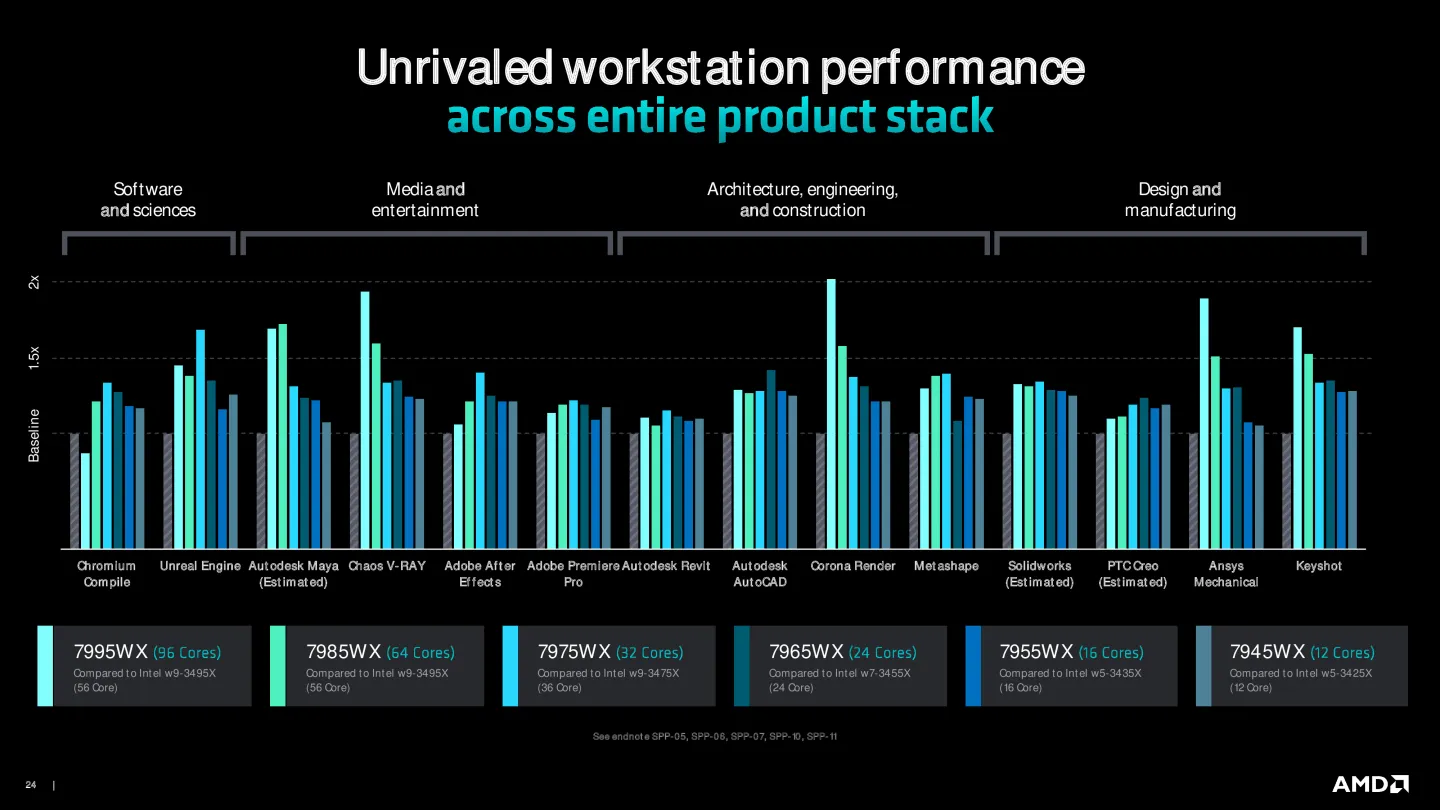 Unrivaled workstation performance
across entire product stack

Software and sciences

Media and entertainment

Architecture, engineering, and construction

Design and manufacturing

2x

1.5x

Baseline

Chromium Compile

Unreal Engine

Autodesk Maya (Estimated)

Chaos V-RAY

Adobe After Effects

Adobe Premiere Pro

Autodesk Revit

Autodesk AutoCAD

Corona Render

Metashape

Solidworks (Estimated)

PTC Creo (Estimated)

Ansys Mechanical

Keyshot

7995WX (96 Cores)
Compared to Intel w9-3495X (56 Core)

7985WX (64 Cores)
Compared to Intel w9-3495X (56 Core)

7975WX (32 Cores)
Compared to Intel w9-3475X (36 Core)

7965WX (24 Cores)
Compared to Intel w7-3455X (24 Core)

7955WX (16 Cores)
Compared to Intel w5-3435X (16 Core)

7945WX (12 Cores)
Compared to Intel w5-3425X (12 Core)

See endnote SPP-05, SPP-06, SPP-07, SPP-10, SPP-11

24 |

AMD